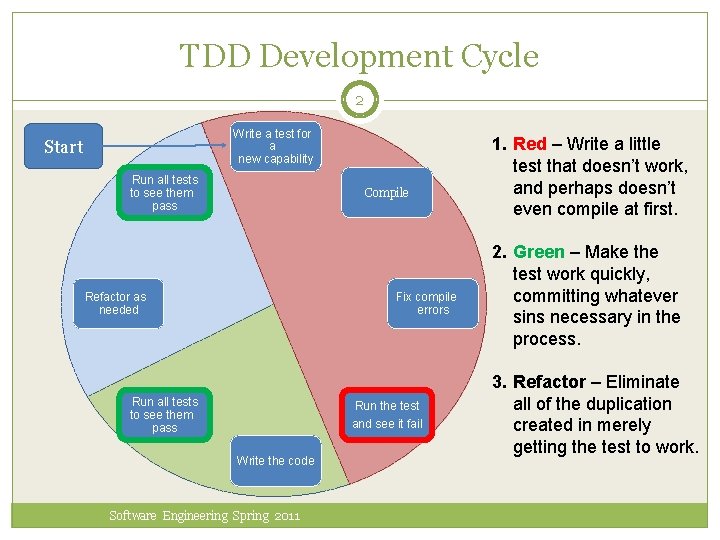 TDD Development Cycle

2

Start

Write a test for a new capability

Compile

Fix compile errors

Run the test and see it fail

Write the code

Run all tests to see them pass

Refactor as needed

Run all tests to see them pass

1. Red – Write a little test that doesn't work, and perhaps doesn't even compile at first.

2. Green – Make the test work quickly, committing whatever sins necessary in the process.

3. Refactor – Eliminate all of the duplication created in merely getting the test to work.

Software Engineering Spring 2011